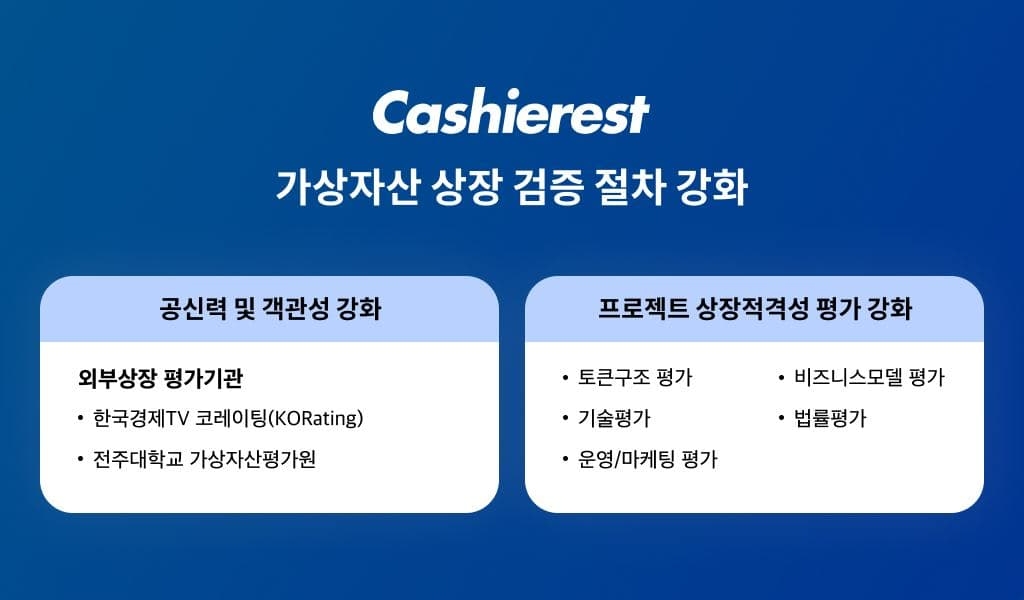 Cashierest

가상자산 상장 검증 절차 강화

공신력 및 객관성 강화

외부상장 평가기관

• 한국경제TV 코레이팅(KORating)

• 전주대학교 가상자산평가원

프로젝트 상장적격성 평가 강화

• 토큰구조 평가

• 기술평가

• 운영/마케팅 평가

• 비즈니스모델 평가

• 법률평가